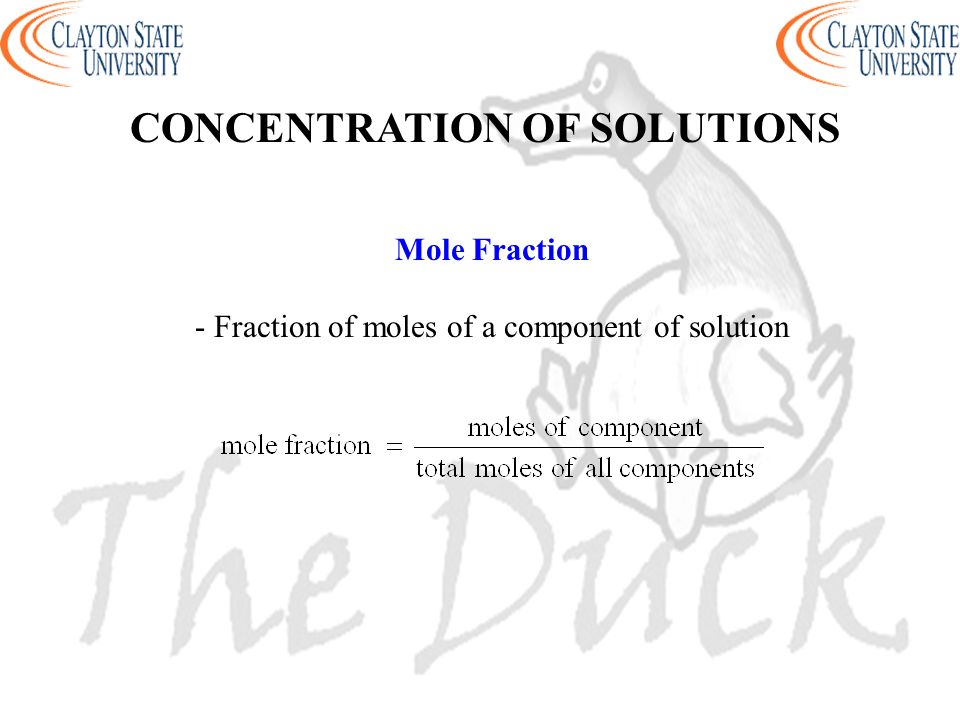 CLAYTON STATE UNIVERSITY

CLAYTON STATE UNIVERSITY

CONCENTRATION OF SOLUTIONS

Mole Fraction

- Fraction of moles of a component of solution

$\text{mole fraction} = \frac{\text{moles of component}}{\text{total moles of all components}}$

The Duck